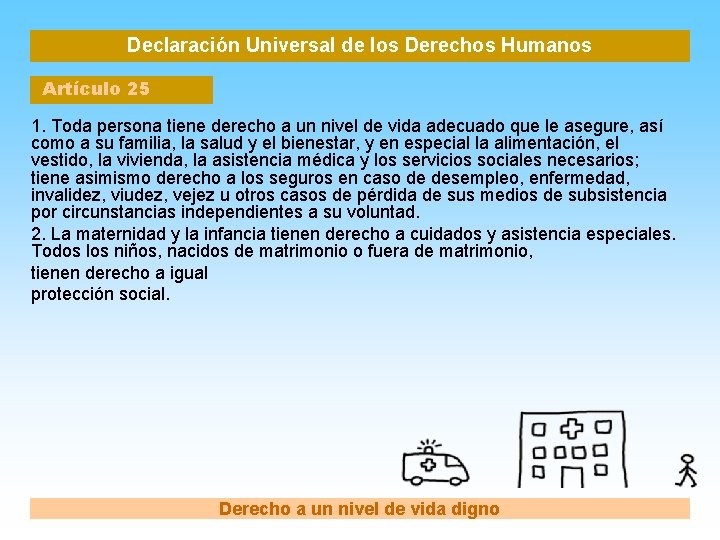 Declaración Universal de los Derechos Humanos

Artículo 25

1. Toda persona tiene derecho a un nivel de vida adecuado que le asegure, así como a su familia, la salud y el bienestar, y en especial la alimentación, el vestido, la vivienda, la asistencia médica y los servicios sociales necesarios; tiene asimismo derecho a los seguros en caso de desempleo, enfermedad, invalidez, viudez, vejez u otros casos de pérdida de sus medios de subsistencia por circunstancias independientes a su voluntad.

2. La maternidad y la infancia tienen derecho a cuidados y asistencia especiales. Todos los niños, nacidos de matrimonio o fuera de matrimonio, tienen derecho a igual protección social.

Derecho a un nivel de vida digno